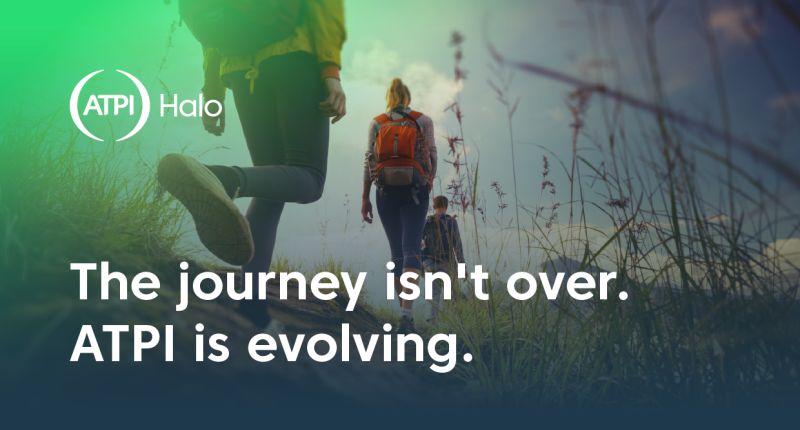 ATPI Halo

The journey isn't over.
ATPI is evolving.